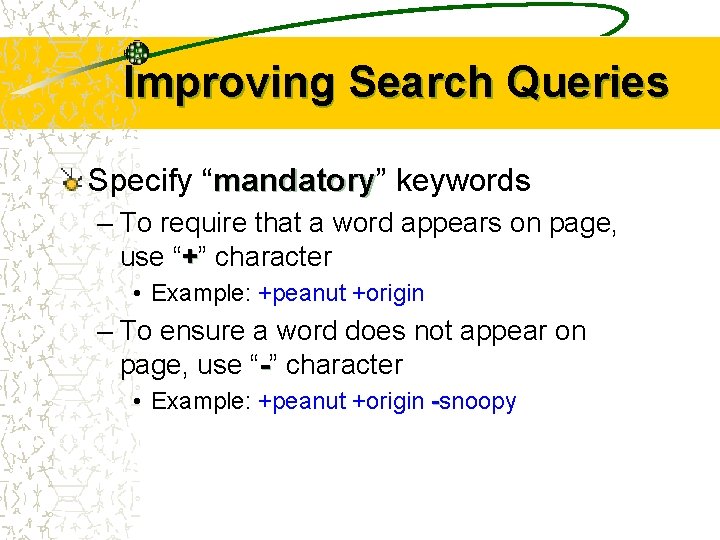 Improving Search Queries

Specify “mandatory” keywords

– To require that a word appears on page, use “+” character

• Example: +peanut +origin

– To ensure a word does not appear on page, use “-” character

• Example: +peanut +origin -snoopy